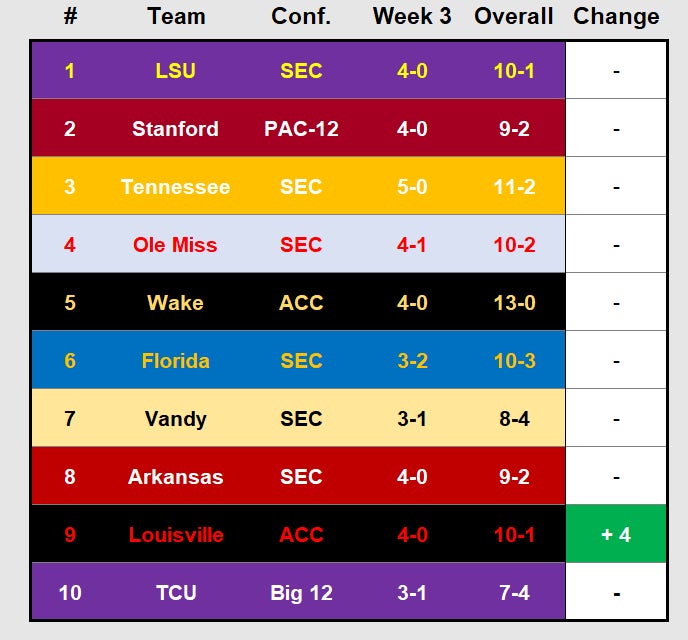 | # | Team | Conf. | Week 3 | Overall | Change |
|---|---|---|---|---|---|
| 1 | LSU | SEC | 4-0 | 10-1 | - |
| 2 | Stanford | PAC-12 | 4-0 | 9-2 | - |
| 3 | Tennessee | SEC | 5-0 | 11-2 | - |
| 4 | Ole Miss | SEC | 4-1 | 10-2 | - |
| 5 | Wake | ACC | 4-0 | 13-0 | - |
| 6 | Florida | SEC | 3-2 | 10-3 | - |
| 7 | Vandy | SEC | 3-1 | 8-4 | - |
| 8 | Arkansas | SEC | 4-0 | 9-2 | - |
| 9 | Louisville | ACC | 4-0 | 10-1 | + 4 |
| 10 | TCU | Big 12 | 3-1 | 7-4 | - |